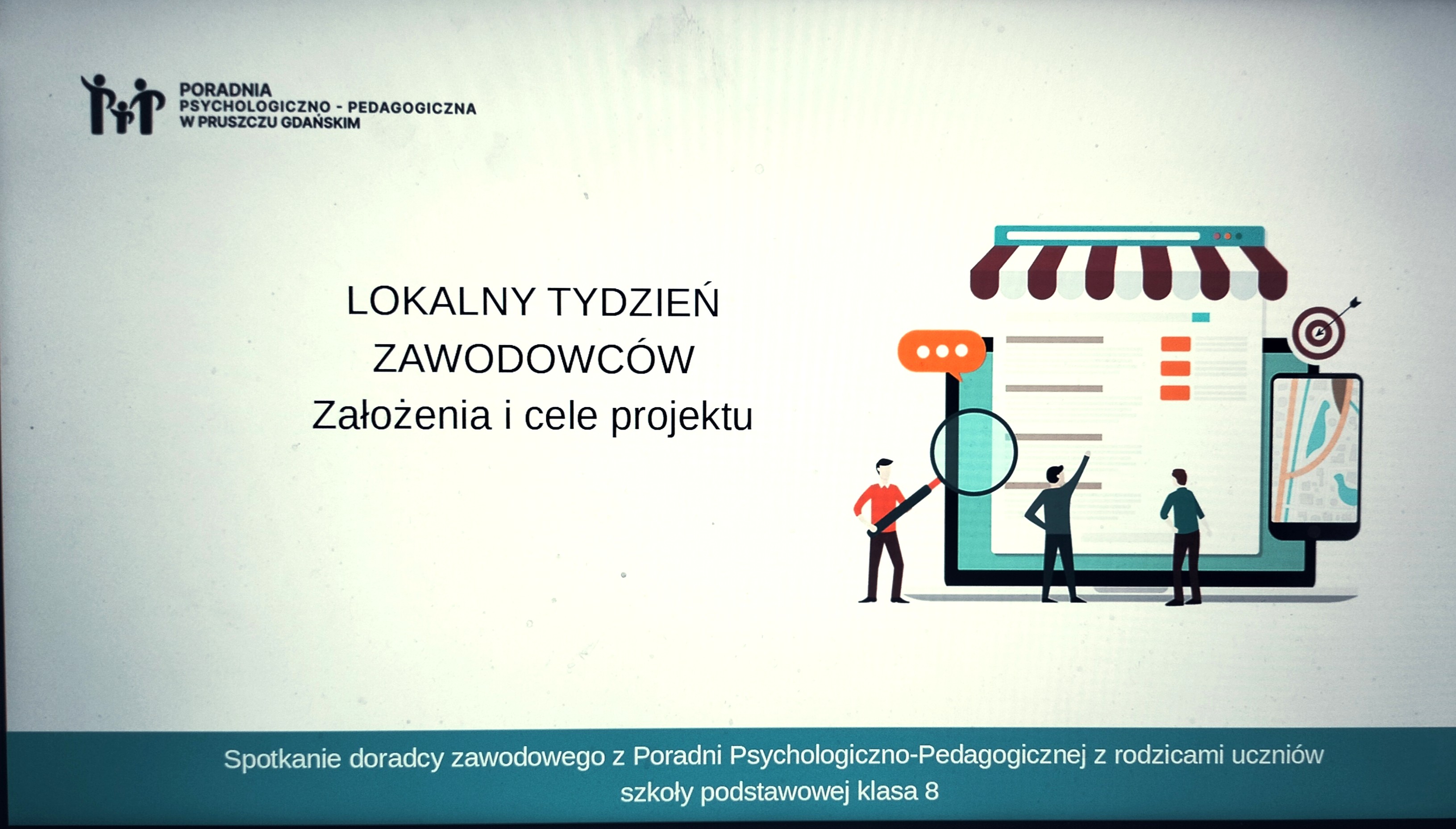 PORADNIA
PSYCHOLOGICZNO - PEDAGOGICZNA
W PRUSZCZU GDAŃSKIM

LOKALNY TYDZIEŃ
ZAWODOWCÓW
Założenia i cele projektu

Spotkanie doradcy zawodowego z Poradni Psychologiczno-Pedagogicznej z rodzicami uczniów szkoły podstawowej klasa 8